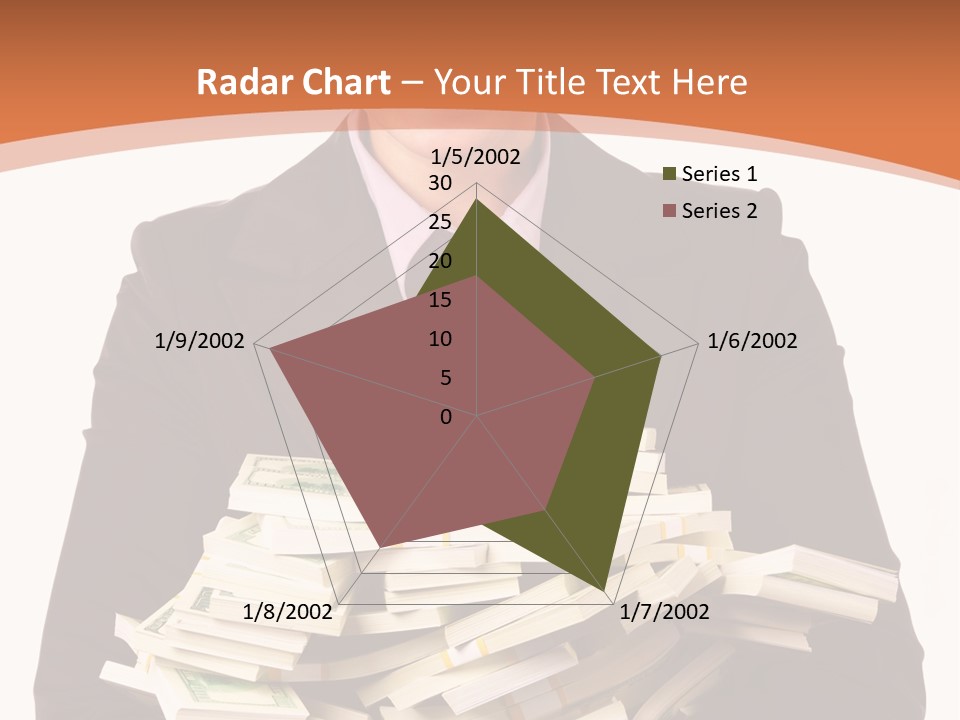 Radar Chart – Your Title Text Here

1/5/2002
30
25
20
15
10
5
0
1/6/2002
1/7/2002
1/8/2002
1/9/2002

Series 1
Series 2